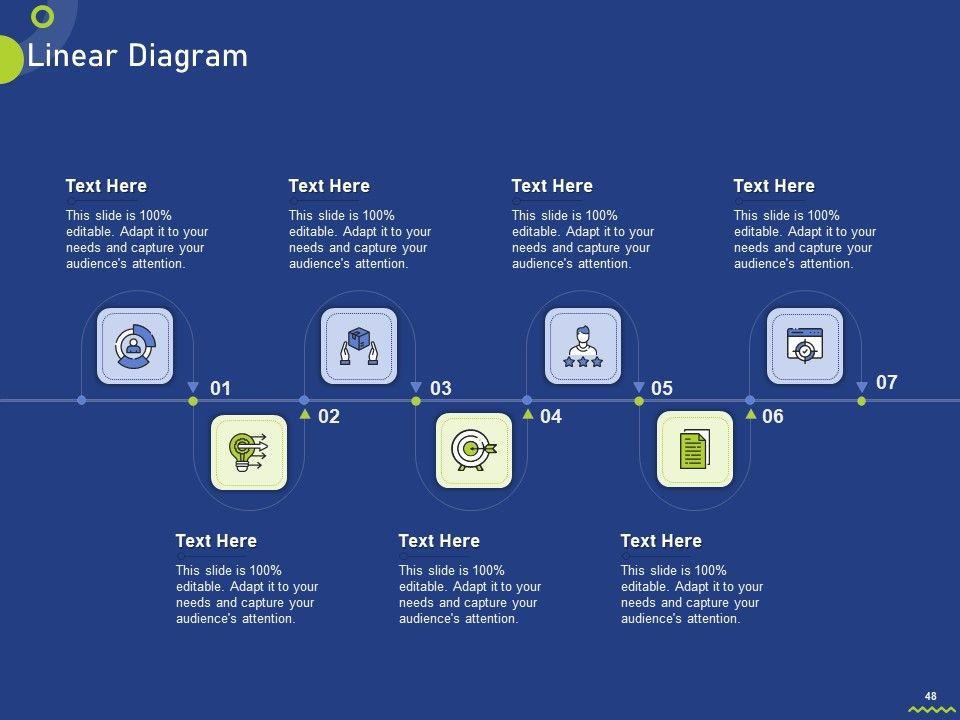 Linear Diagram

Text Here
This slide is 100% editable. Adapt it to your needs and capture your audience's attention.

Text Here
This slide is 100% editable. Adapt it to your needs and capture your audience's attention.

Text Here
This slide is 100% editable. Adapt it to your needs and capture your audience's attention.

Text Here
This slide is 100% editable. Adapt it to your needs and capture your audience's attention.

01

02

03

04

05

06

07

Text Here
This slide is 100% editable. Adapt it to your needs and capture your audience's attention.

Text Here
This slide is 100% editable. Adapt it to your needs and capture your audience's attention.

Text Here
This slide is 100% editable. Adapt it to your needs and capture your audience's attention.

48